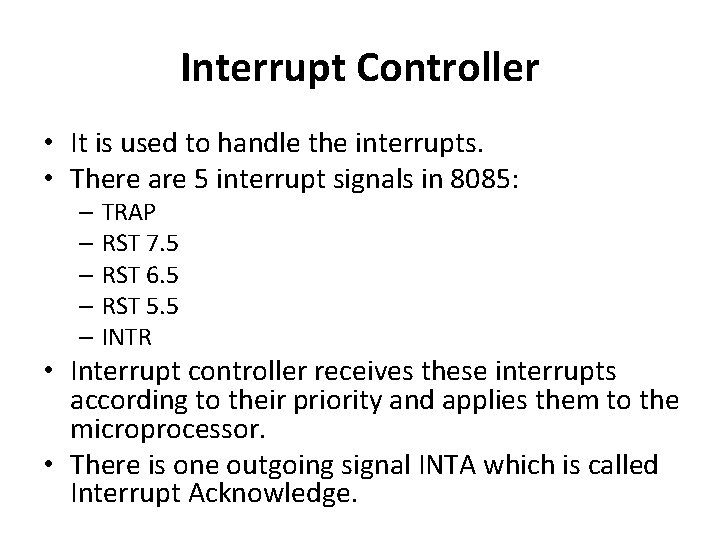 Interrupt Controller

• It is used to handle the interrupts.
• There are 5 interrupt signals in 8085:
  – TRAP
  – RST 7.5
  – RST 6.5
  – RST 5.5
  – INTR
• Interrupt controller receives these interrupts according to their priority and applies them to the microprocessor.
• There is one outgoing signal INTA which is called Interrupt Acknowledge.